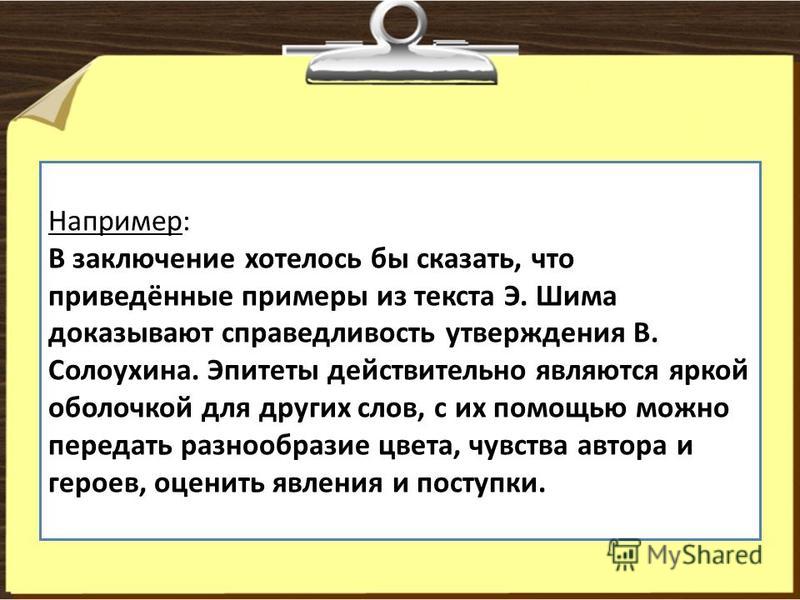 Например:
В заключение хотелось бы сказать, что приведённые примеры из текста Э. Шима доказывают справедливость утверждения В. Солоухина. Эпитеты действительно являются яркой оболочкой для других слов, с их помощью можно передать разнообразие цвета, чувства автора и героев, оценить явления и поступки.

MyShared